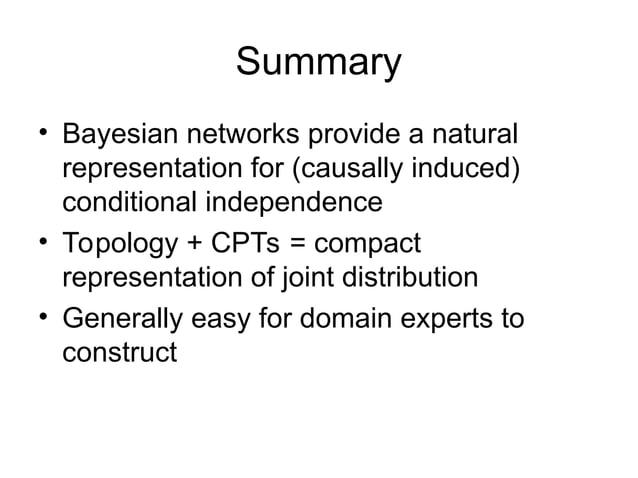 Summary

• Bayesian networks provide a natural representation for (causally induced) conditional independence
• Topology + CPTs = compact representation of joint distribution
• Generally easy for domain experts to construct